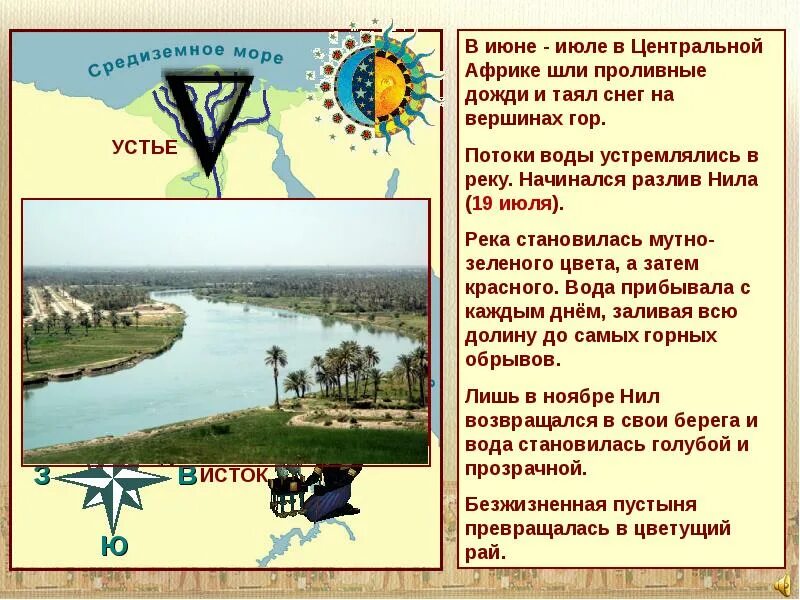 Средиземное море

УСТЬЕ

З

В

ИСТОК

Ю

В июне - июле в Центральной Африке шли проливные дожди и таял снег на вершинах гор.

Потоки воды устремлялись в реку. Начинался разлив Нила (19 июля).

Река становилась мутно-зеленого цвета, а затем красного. Вода прибывала с каждым днём, заливая всю долину до самых горных обрывов.

Лишь в ноябре Нил возвращался в свои берега и вода становилась голубой и прозрачной.

Безжизненная пустыня превращалась в цветущий рай.